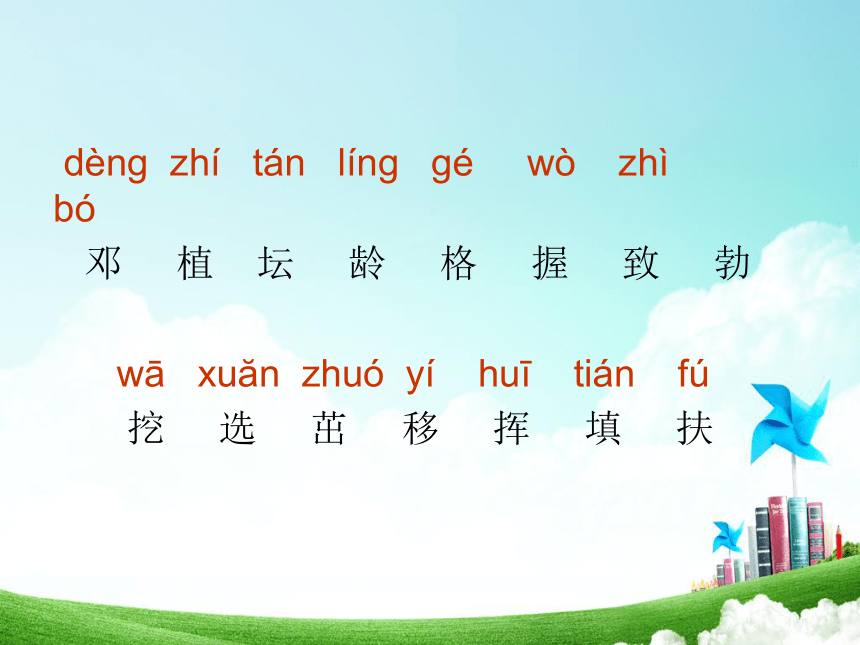 dèng zhí tán líng gé wò zhì bó
邓 植 坛 龄 格 握 致 勃

wā xuǎn zhuó yí huī tián fú
挖 选 茁 移 挥 填 扶